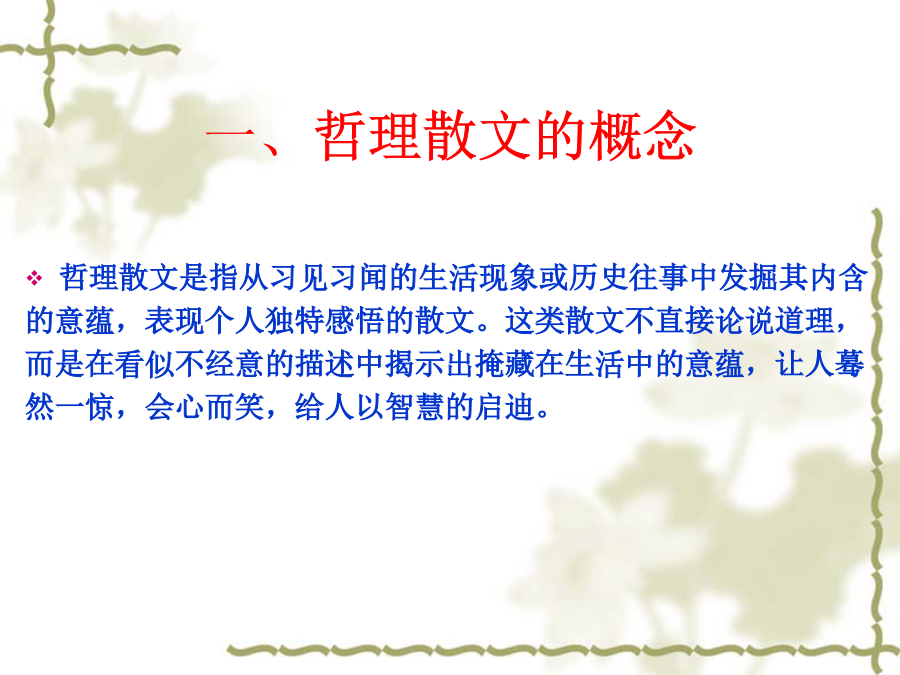 一、哲理散文的概念

❖ 哲理散文是指从习见习闻的生活现象或历史往事中发掘其内含的意蕴，表现个人独特感悟的散文。这类散文不直接论说道理，而是在看似不经意的描述中揭示出掩藏在生活中的意蕴，让人蓦然一惊，会心而笑，给人以智慧的启迪。